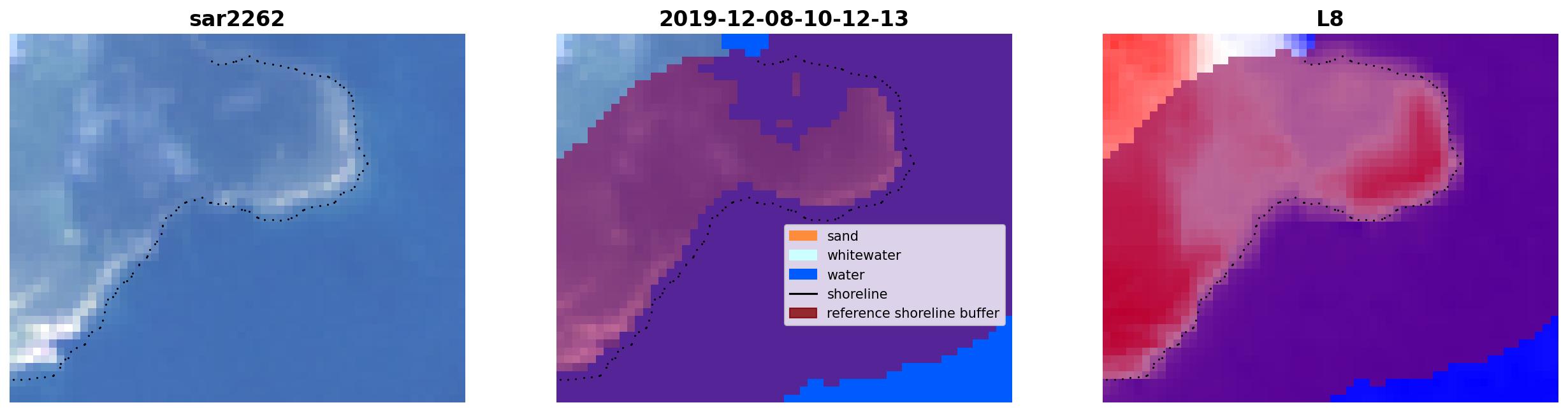 sar2262

2019-12-08-10-12-13

sand
whitewater
water
shoreline
reference shoreline buffer

L8